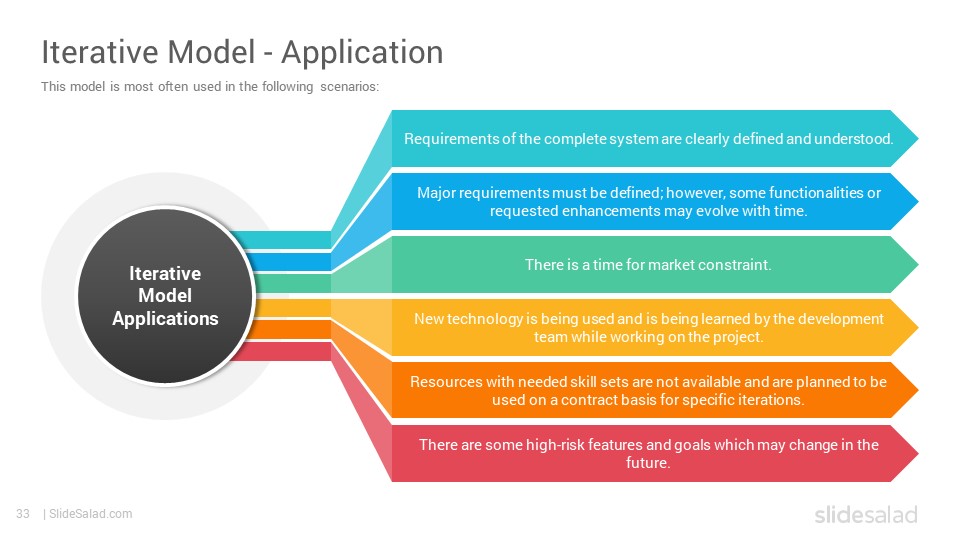 Iterative Model - Application

This model is most often used in the following scenarios:

Iterative Model Applications

Requirements of the complete system are clearly defined and understood.

Major requirements must be defined; however, some functionalities or requested enhancements may evolve with time.

There is a time for market constraint.

New technology is being used and is being learned by the development team while working on the project.

Resources with needed skill sets are not available and are planned to be used on a contract basis for specific iterations.

There are some high-risk features and goals which may change in the future.

33 | SlideSalad.com

slidesalad